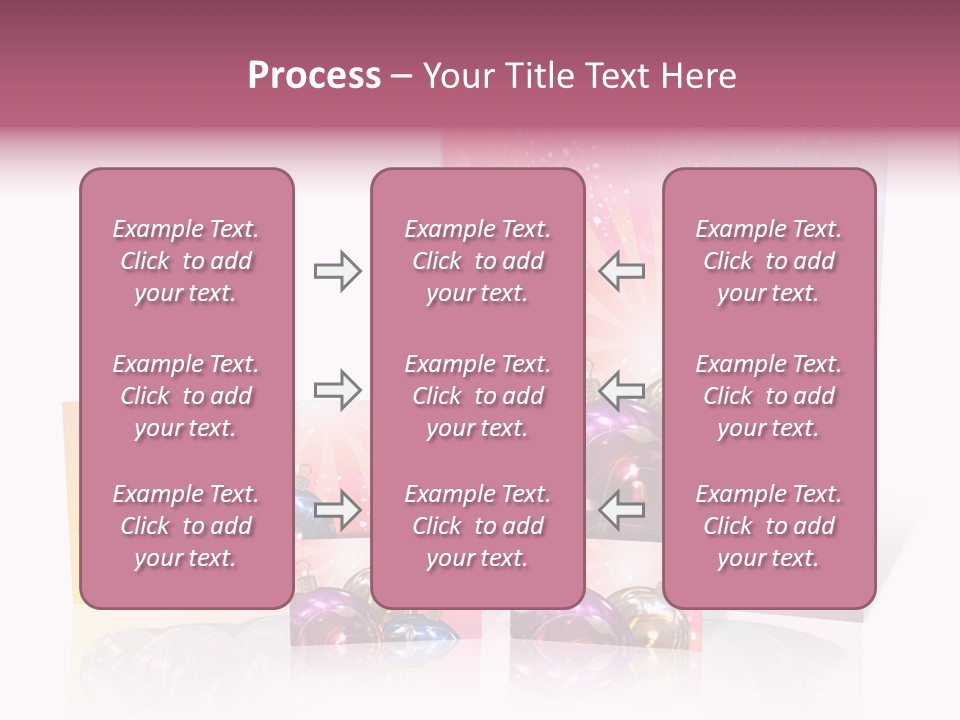 Process – Your Title Text Here

Example Text. Click to add your text.

Example Text. Click to add your text.

Example Text. Click to add your text.

Example Text. Click to add your text.

Example Text. Click to add your text.

Example Text. Click to add your text.

Example Text. Click to add your text.

Example Text. Click to add your text.

Example Text. Click to add your text.